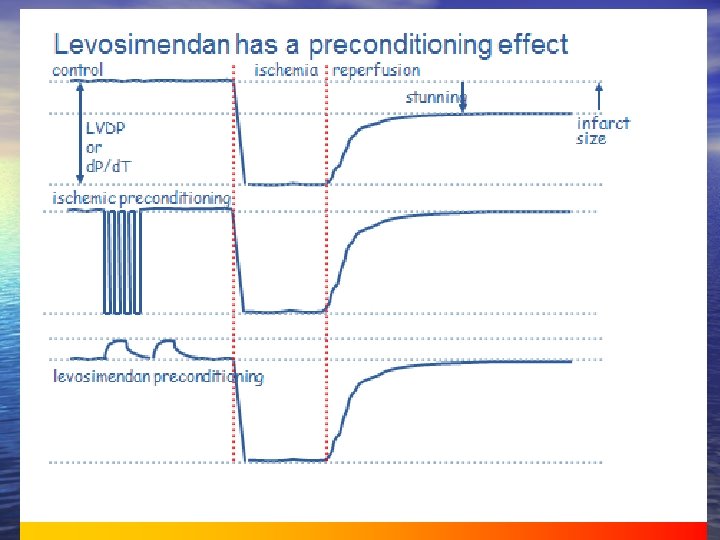 Levosimendan has a preconditioning effect

control

ischemia

reperfusion

stunning

infarct size

LVDP or dP/dT

ischemic preconditioning

levosimendan preconditioning